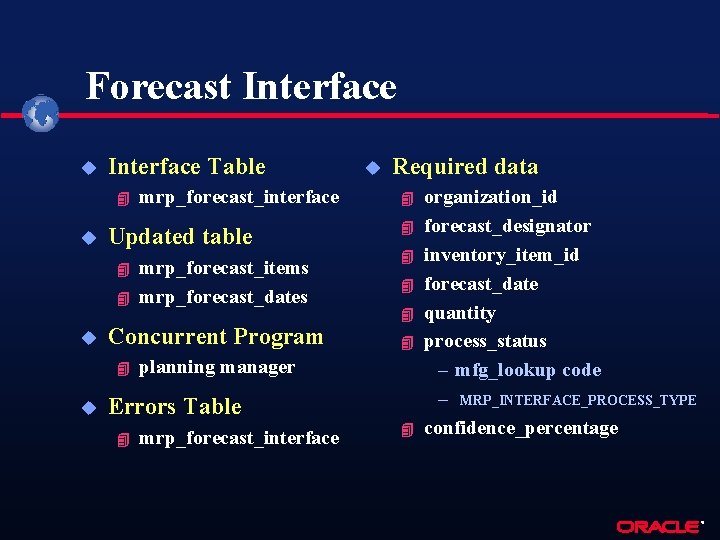 Forecast Interface

Interface Table

mrp_forecast_interface

Updated table

mrp_forecast_items

mrp_forecast_dates

Concurrent Program

planning manager

Errors Table

mrp_forecast_interface

Required data

organization_id

forecast_designator

inventory_item_id

forecast_date

quantity

process_status

– mfg_lookup code

– MRP_INTERFACE_PROCESS_TYPE

confidence_percentage

ORACLE